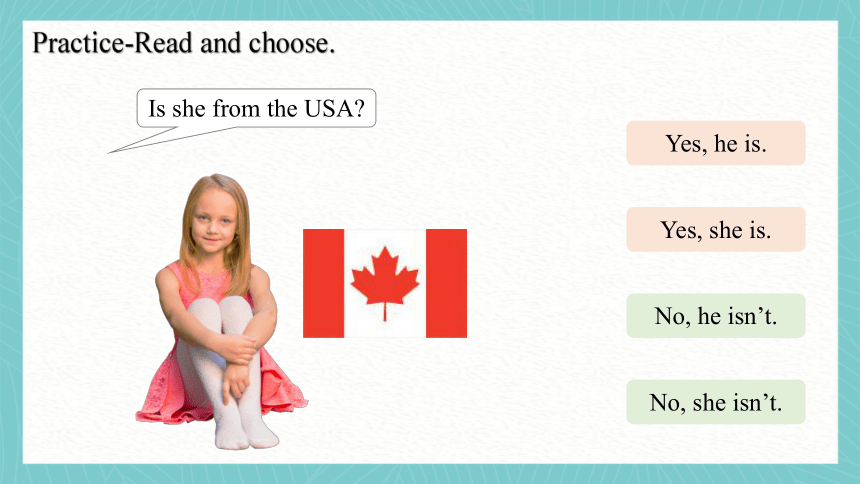 Practice-Read and choose.

Is she from the USA?

Yes, he is.

Yes, she is.

No, he isn’t.

No, she isn’t.